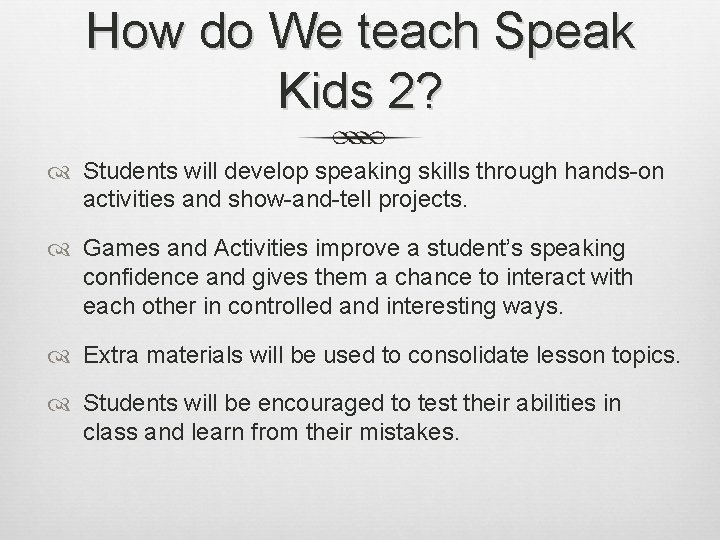 How do We teach Speak Kids 2?

Students will develop speaking skills through hands-on activities and show-and-tell projects.

Games and Activities improve a student's speaking confidence and gives them a chance to interact with each other in controlled and interesting ways.

Extra materials will be used to consolidate lesson topics.

Students will be encouraged to test their abilities in class and learn from their mistakes.